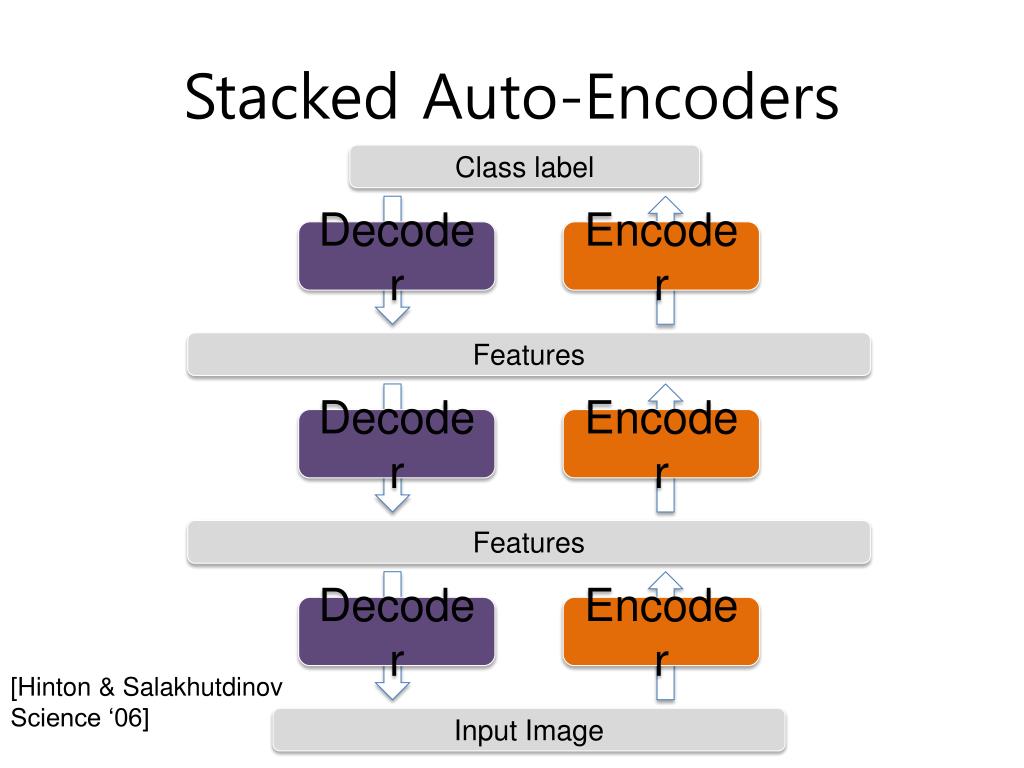 Stacked Auto-Encoders

Class label

Decoder

Encoder

Features

Decoder

Encoder

Features

Decoder

Encoder

[Hinton & Salakhutdinov Science ‘06]

Input Image